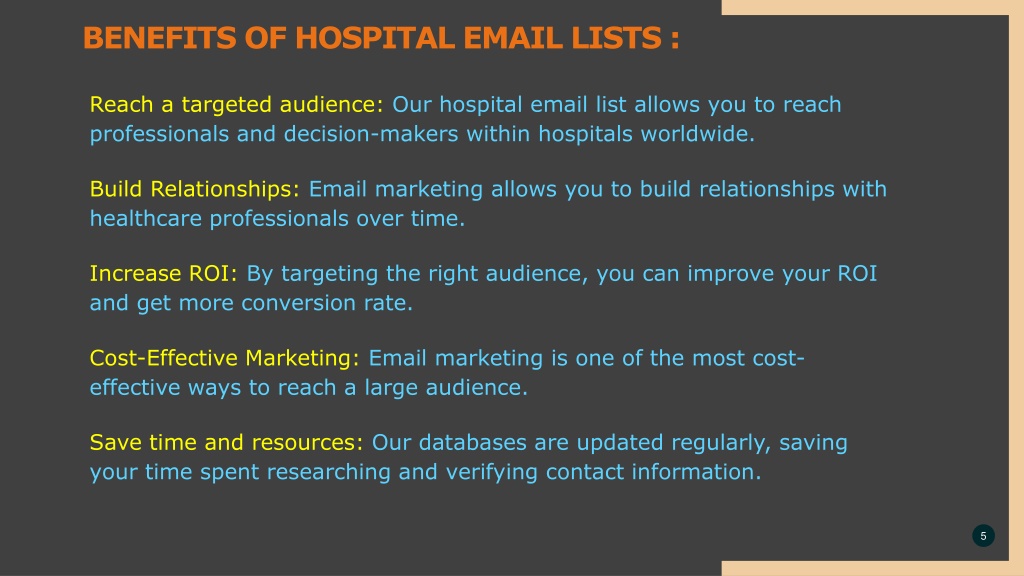 BENEFITS OF HOSPITAL EMAIL LISTS :

Reach a targeted audience: Our hospital email list allows you to reach professionals and decision-makers within hospitals worldwide.

Build Relationships: Email marketing allows you to build relationships with healthcare professionals over time.

Increase ROI: By targeting the right audience, you can improve your ROI and get more conversion rate.

Cost-Effective Marketing: Email marketing is one of the most cost-effective ways to reach a large audience.

Save time and resources: Our databases are updated regularly, saving your time spent researching and verifying contact information.

5